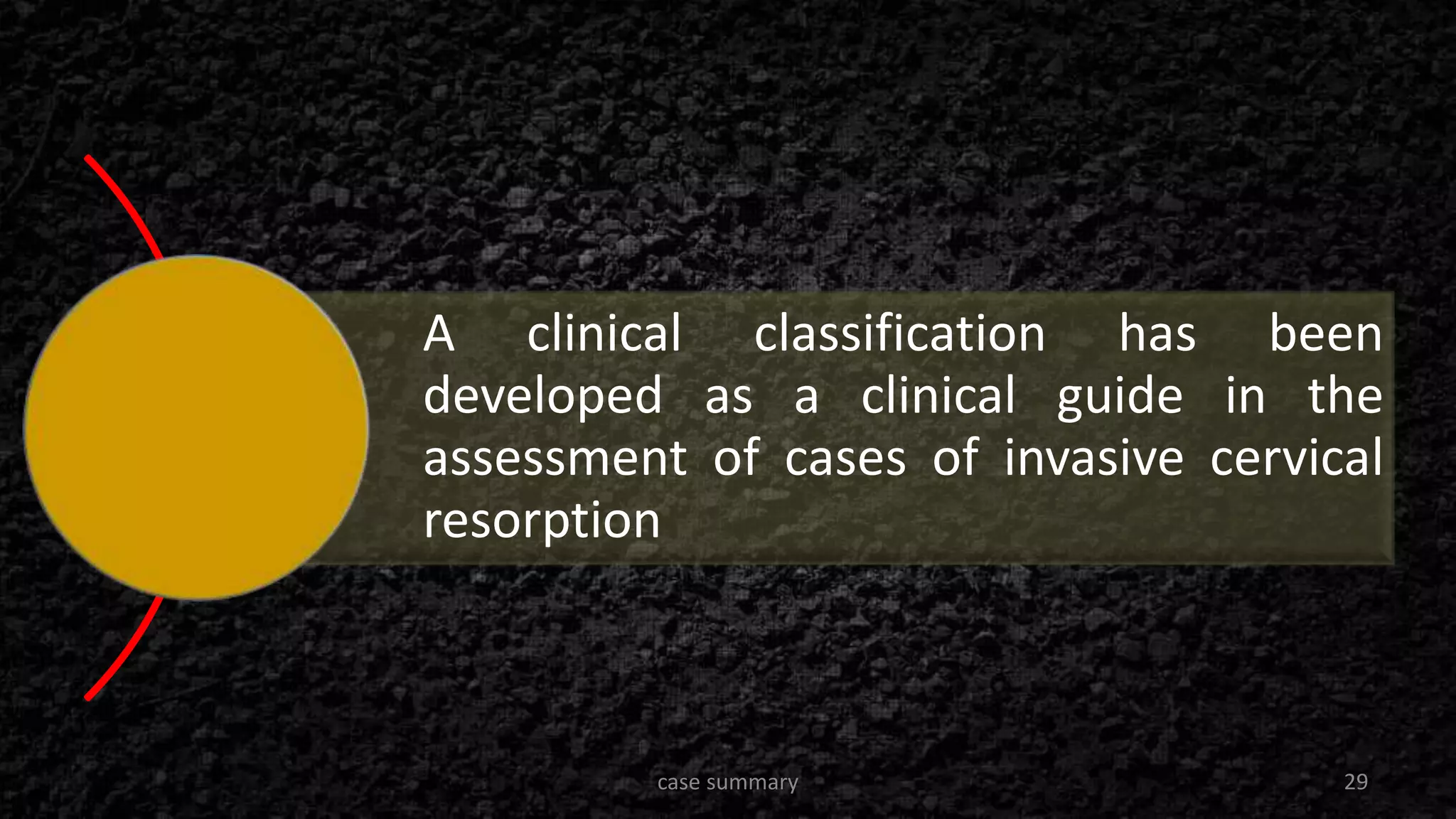 A clinical classification has been developed as a clinical guide in the assessment of cases of invasive cervical resorption

case summary

29